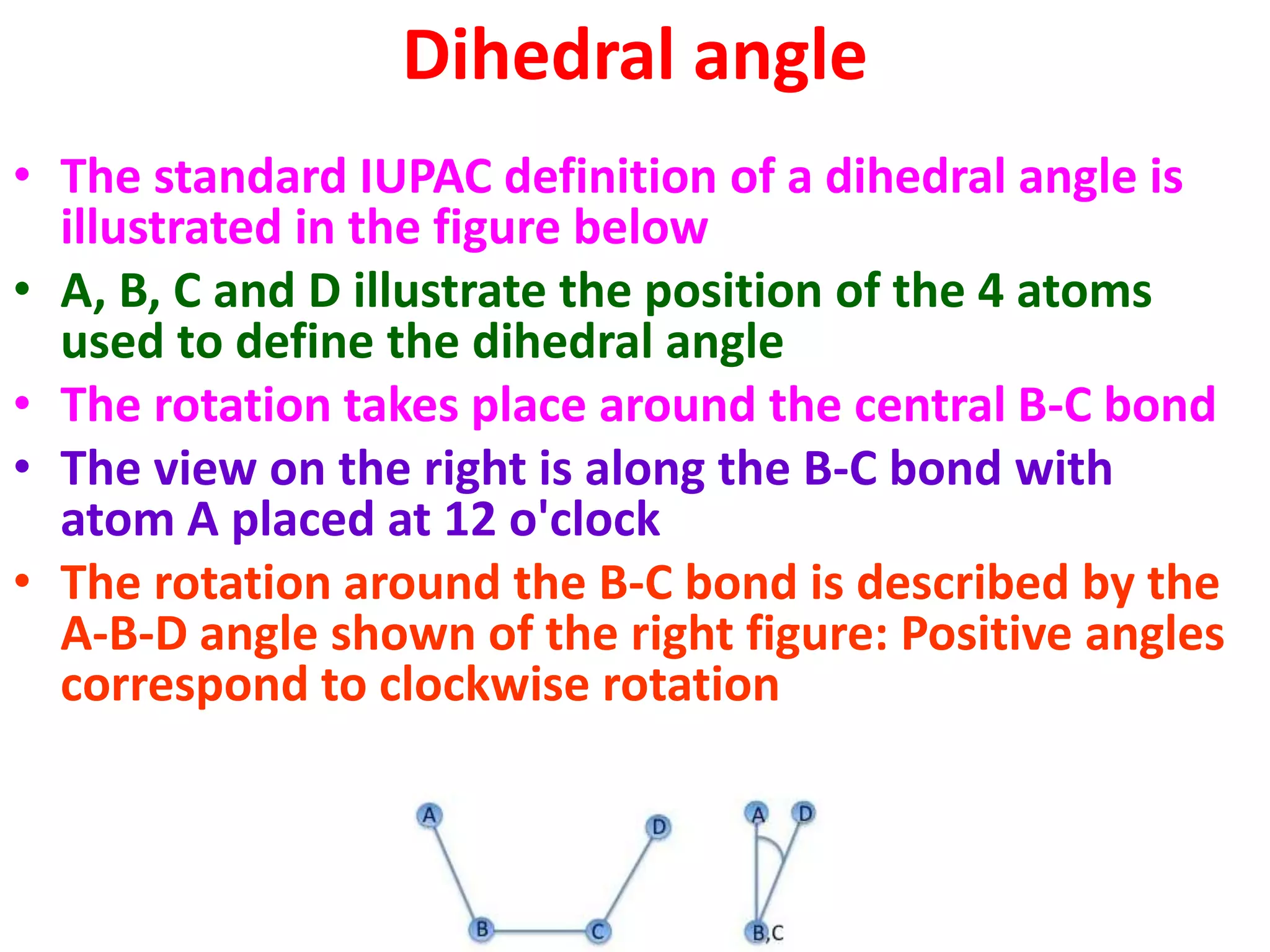 Dihedral angle

• The standard IUPAC definition of a dihedral angle is illustrated in the figure below

• A, B, C and D illustrate the position of the 4 atoms used to define the dihedral angle

• The rotation takes place around the central B-C bond

• The view on the right is along the B-C bond with atom A placed at 12 o'clock

• The rotation around the B-C bond is described by the A-B-D angle shown of the right figure: Positive angles correspond to clockwise rotation

A
D
B
C
A
D
B,C